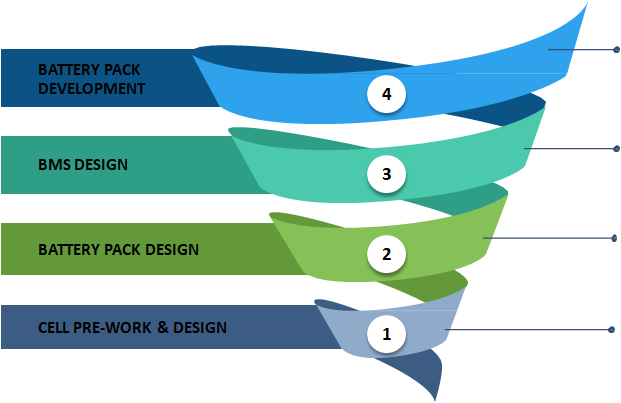 BATTERY PACK DEVELOPMENT

4

BMS DESIGN

3

BATTERY PACK DESIGN

2

CELL PRE-WORK & DESIGN

1